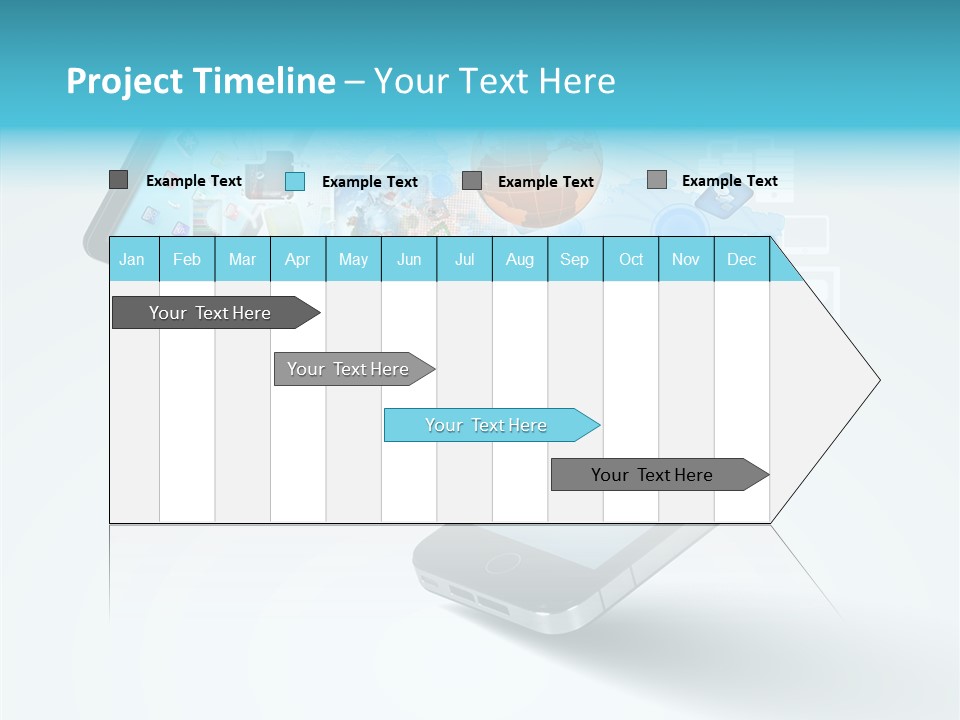 Project Timeline – Your Text Here

Example Text
Example Text
Example Text
Example Text

| Jan | Feb | Mar | Apr | May | Jun | Jul | Aug | Sep | Oct | Nov | Dec |
|---|---|---|---|---|---|---|---|---|---|---|---|

Your Text Here

Your Text Here

Your Text Here

Your Text Here